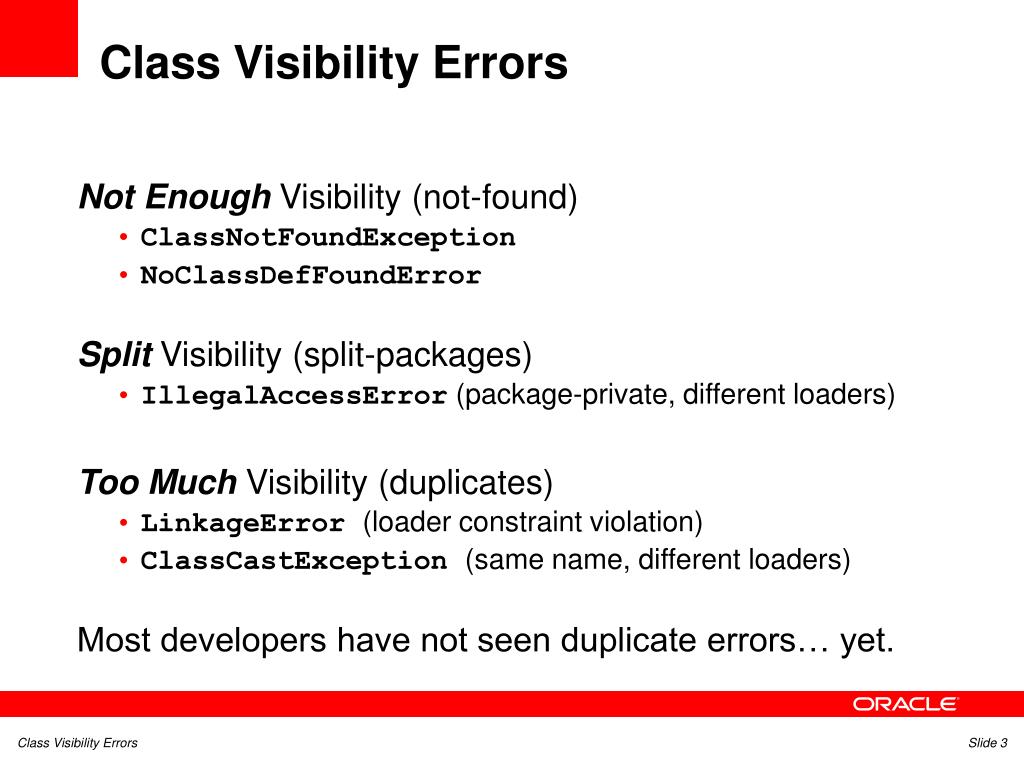 Class Visibility Errors

Not Enough Visibility (not-found)
• ClassNotFoundException
• NoClassDefFoundError

Split Visibility (split-packages)
• IllegalAccessError (package-private, different loaders)

Too Much Visibility (duplicates)
• LinkageError (loader constraint violation)
• ClassCastException (same name, different loaders)

Most developers have not seen duplicate errors… yet.

ORACLE

Class Visibility Errors

Slide 3